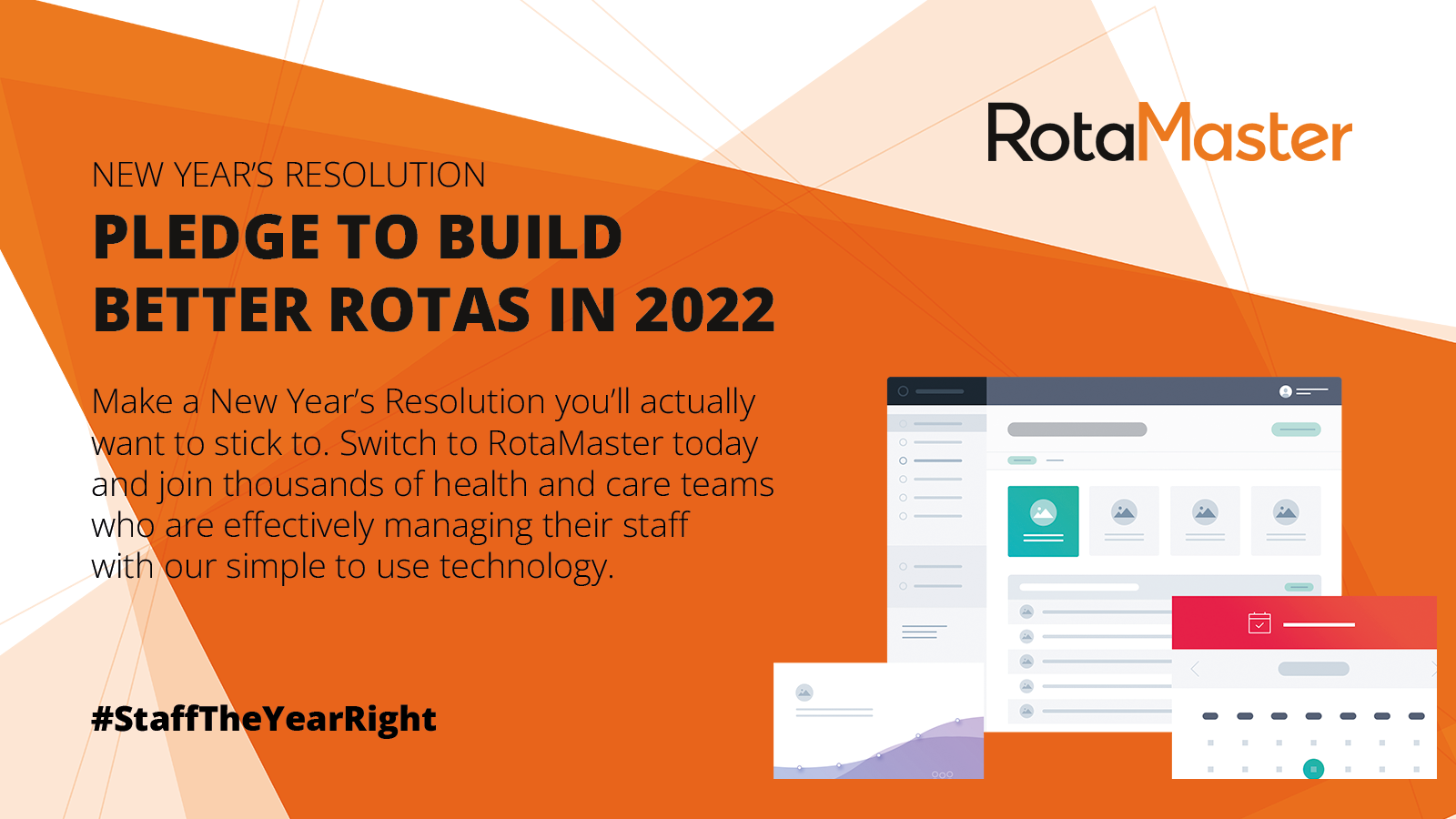 RotaMaster

NEW YEAR'S RESOLUTION

PLEDGE TO BUILD BETTER ROTAS IN 2022

Make a New Year's Resolution you'll actually want to stick to. Switch to RotaMaster today and join thousands of health and care teams who are effectively managing their staff with our simple to use technology.

#StaffTheYearRight